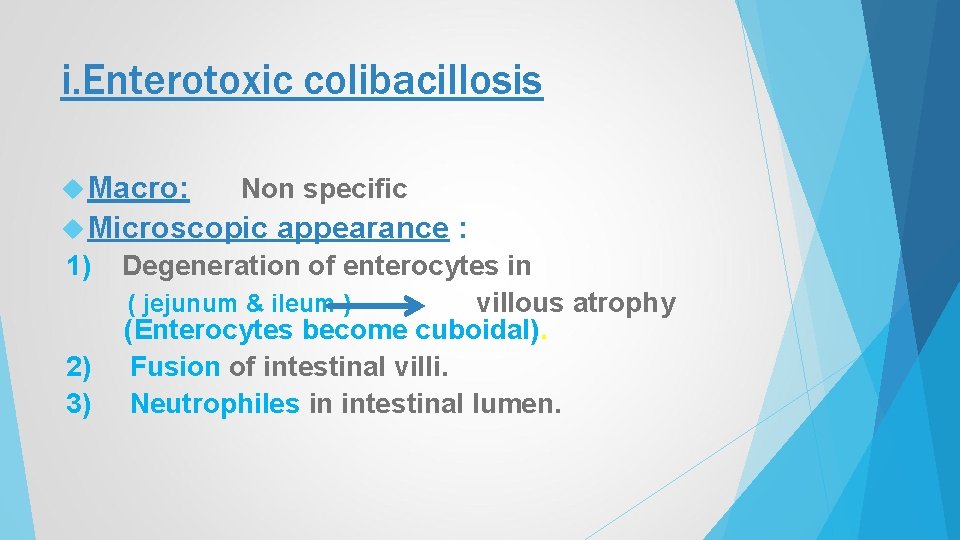 i.Enterotoxic colibacillosis

Macro: Non specific

Microscopic appearance :

1) Degeneration of enterocytes in ( jejunum & ileum ) villous atrophy (Enterocytes become cuboidal).

2) Fusion of intestinal villi.

3) Neutrophiles in intestinal lumen.